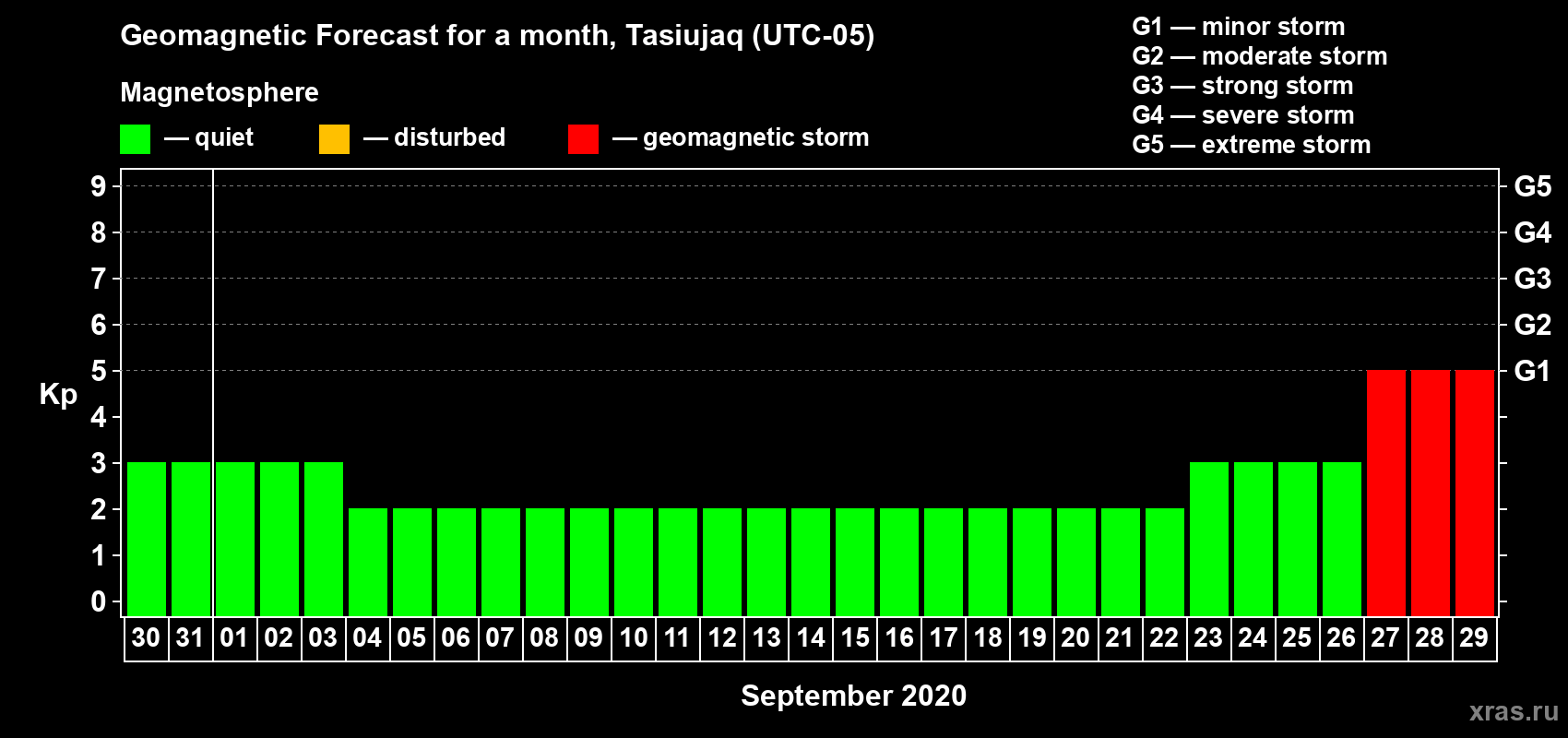 Geomagnetic Forecast for a month, Tasiujaq (UTC-05)

Magnetosphere

— quiet — disturbed — geomagnetic storm

G1 — minor storm
G2 — moderate storm
G3 — strong storm
G4 — severe storm
G5 — extreme storm

Kp

9
8
7
6
5
4
3
2
1
0

G5
G4
G3
G2
G1

30 31 01 02 03 04 05 06 07 08 09 10 11 12 13 14 15 16 17 18 19 20 21 22 23 24 25 26 27 28 29

September 2020

xras.ru